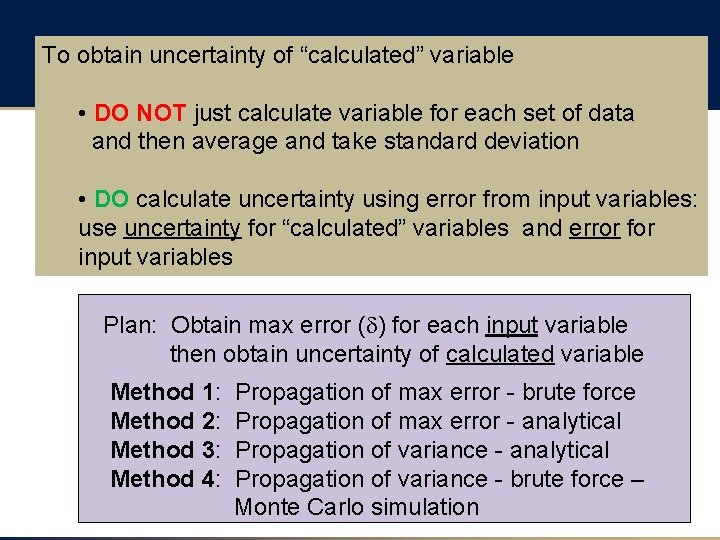 To obtain uncertainty of "calculated" variable

• DO NOT just calculate variable for each set of data and then average and take standard deviation

• DO calculate uncertainty using error from input variables: use uncertainty for "calculated" variables and error for input variables

Plan: Obtain max error ($\delta$) for each input variable then obtain uncertainty of calculated variable

Method 1: Propagation of max error - brute force
Method 2: Propagation of max error - analytical
Method 3: Propagation of variance - analytical
Method 4: Propagation of variance - brute force – Monte Carlo simulation